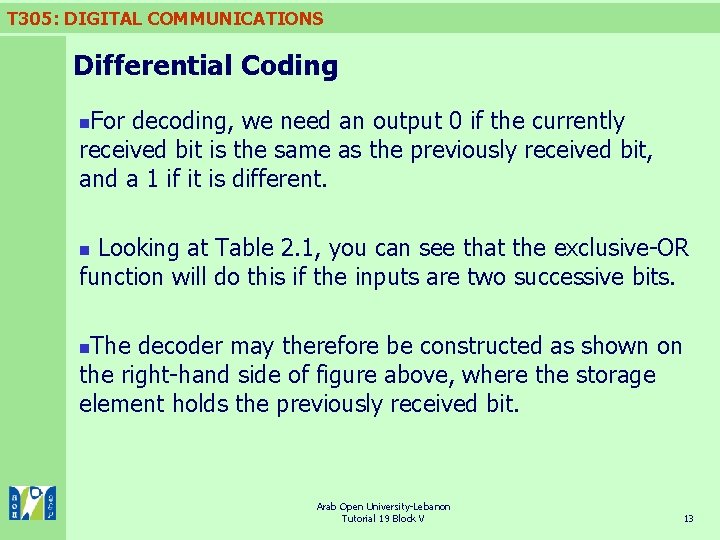 T305: DIGITAL COMMUNICATIONS

Differential Coding

For decoding, we need an output 0 if the currently received bit is the same as the previously received bit, and a 1 if it is different.

Looking at Table 2.1, you can see that the exclusive-OR function will do this if the inputs are two successive bits.

The decoder may therefore be constructed as shown on the right-hand side of figure above, where the storage element holds the previously received bit.

Arab Open University-Lebanon
Tutorial 19 Block V

13